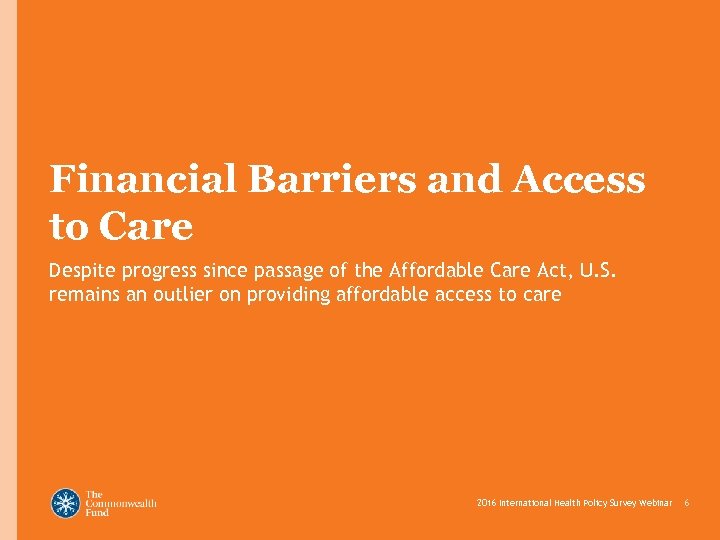 Financial Barriers and Access to Care

Despite progress since passage of the Affordable Care Act, U.S. remains an outlier on providing affordable access to care

The Commonwealth Fund

2016 International Health Policy Survey Webinar 6